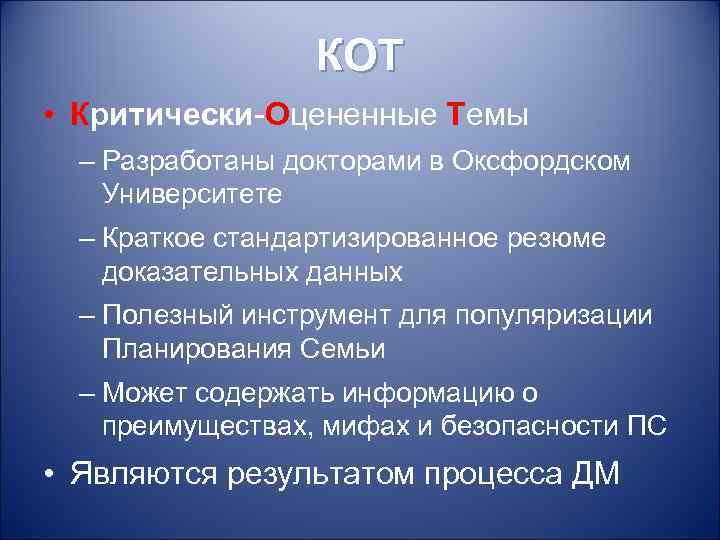 КОТ

• Критически-Оцененные Темы

– Разработаны докторами в Оксфордском Университете

– Краткое стандартизированное резюме доказательных данных

– Полезный инструмент для популяризации Планирования Семьи

– Может содержать информацию о преимуществах, мифах и безопасности ПС

• Являются результатом процесса ДМ